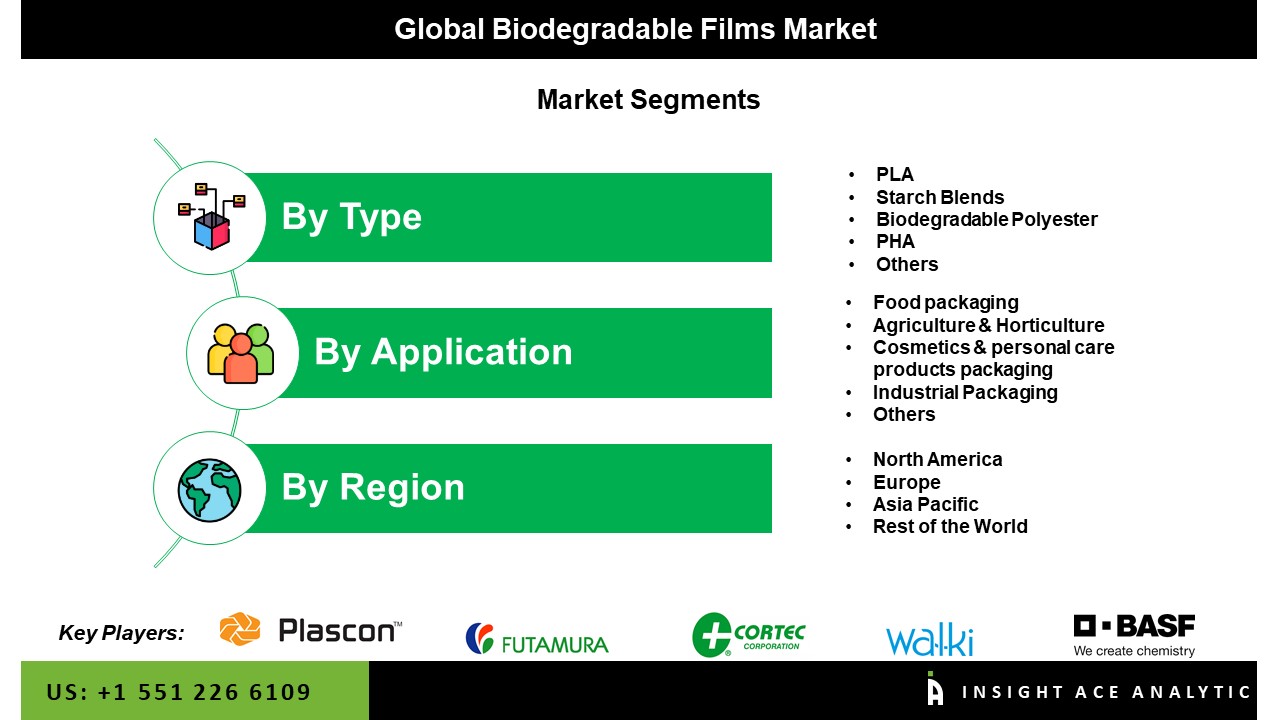 Global Biodegradable Films Market

Market Segments

By Type

- PLA
- Starch Blends
- Biodegradable Polyester
- PHA
- Others

By Application

- Food packaging
- Agriculture & Horticulture
- Cosmetics & personal care products packaging
- Industrial Packaging
- Others

By Region

- North America
- Europe
- Asia Pacific
- Rest of the World

Key Players: Plascon™ FUTAMURA CORTEC CORPORATION walki BASF We create chemistry

US: +1 551 226 6109

INSIGHT ACE ANALYTIC